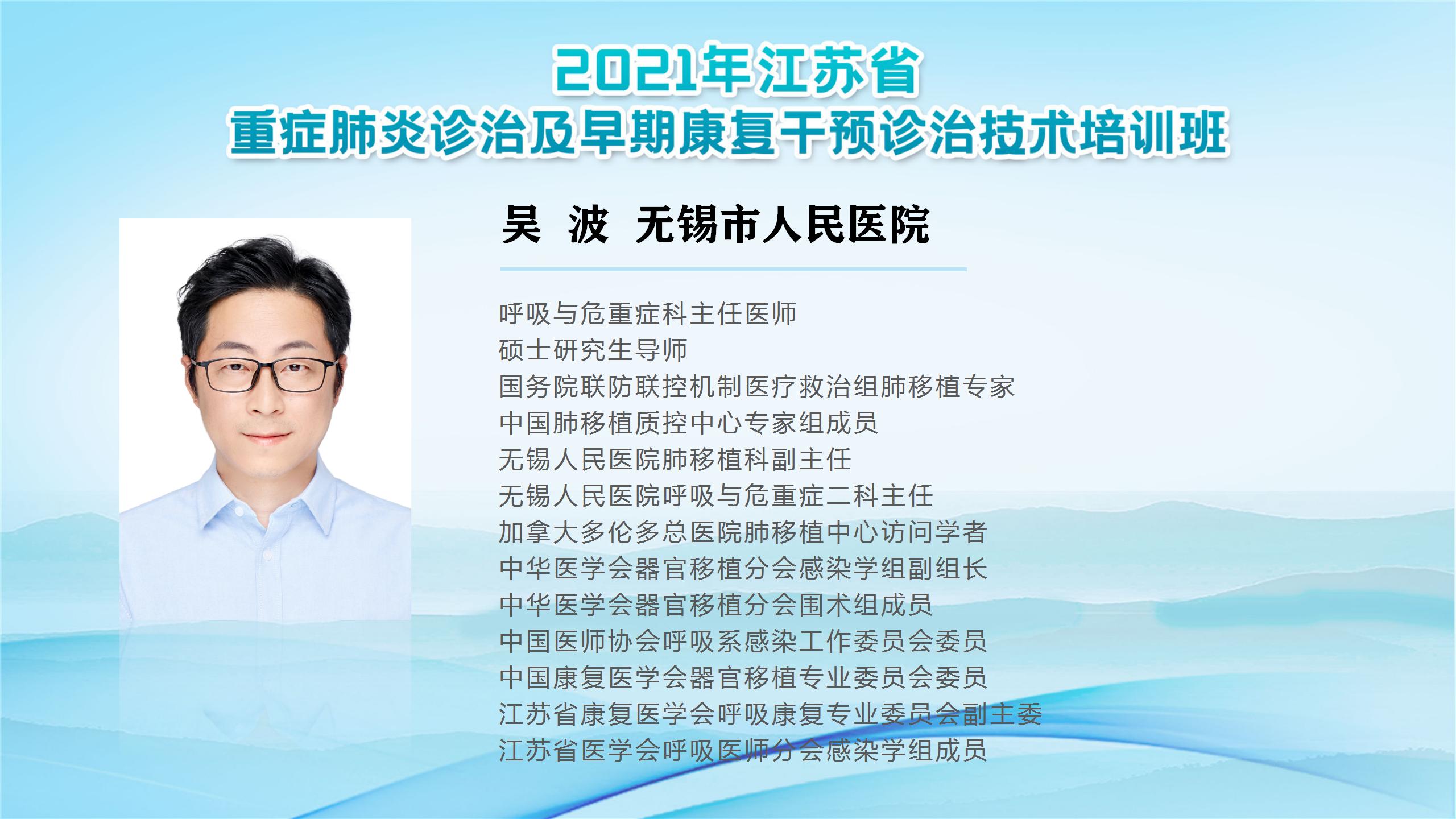 2021年江苏省
重症肺炎诊治及早期康复干预诊治技术培训班

吴 波 无锡市人民医院

呼吸与危重症科主任医师
硕士研究生导师
国务院联防联控机制医疗救治组肺移植专家
中国肺移植质控中心专家组成员
无锡人民医院肺移植科副主任
无锡人民医院呼吸与危重症二科主任
加拿大多伦多总医院肺移植中心访问学者
中华医学会器官移植分会感染学组副组长
中华医学会器官移植分会围术组成员
中国医师协会呼吸系感染工作委员会委员
中国康复医学会器官移植专业委员会委员
江苏省康复医学会呼吸康复专业委员会副主委
江苏省医学会呼吸医师分会感染学组成员